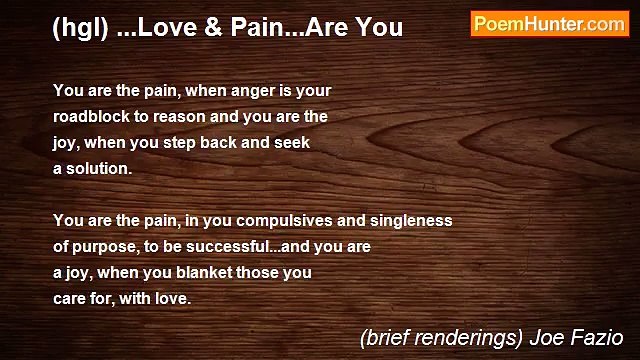 (hgl) ...Love & Pain...Are You

PoemHunter.com

You are the pain, when anger is your roadblock to reason and you are the joy, when you step back and seek a solution.

You are the pain, in you compulsives and singleness of purpose, to be successful...and you are a joy, when you blanket those you care for, with love.

(brief renderings) Joe Fazio